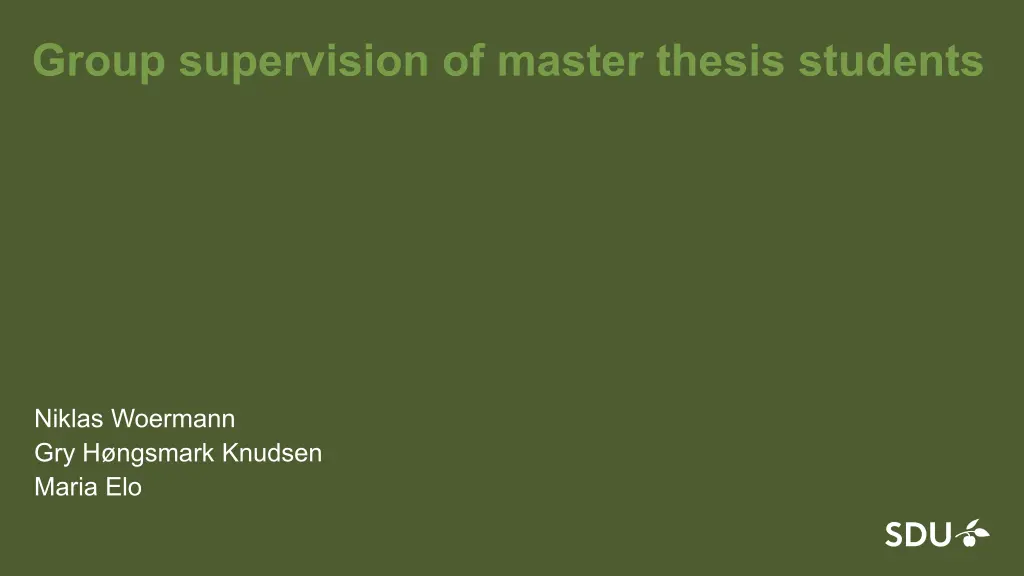 Group supervision of master thesis students

Niklas Woermann
Gry Høngsmark Knudsen
Maria Elo

SDU